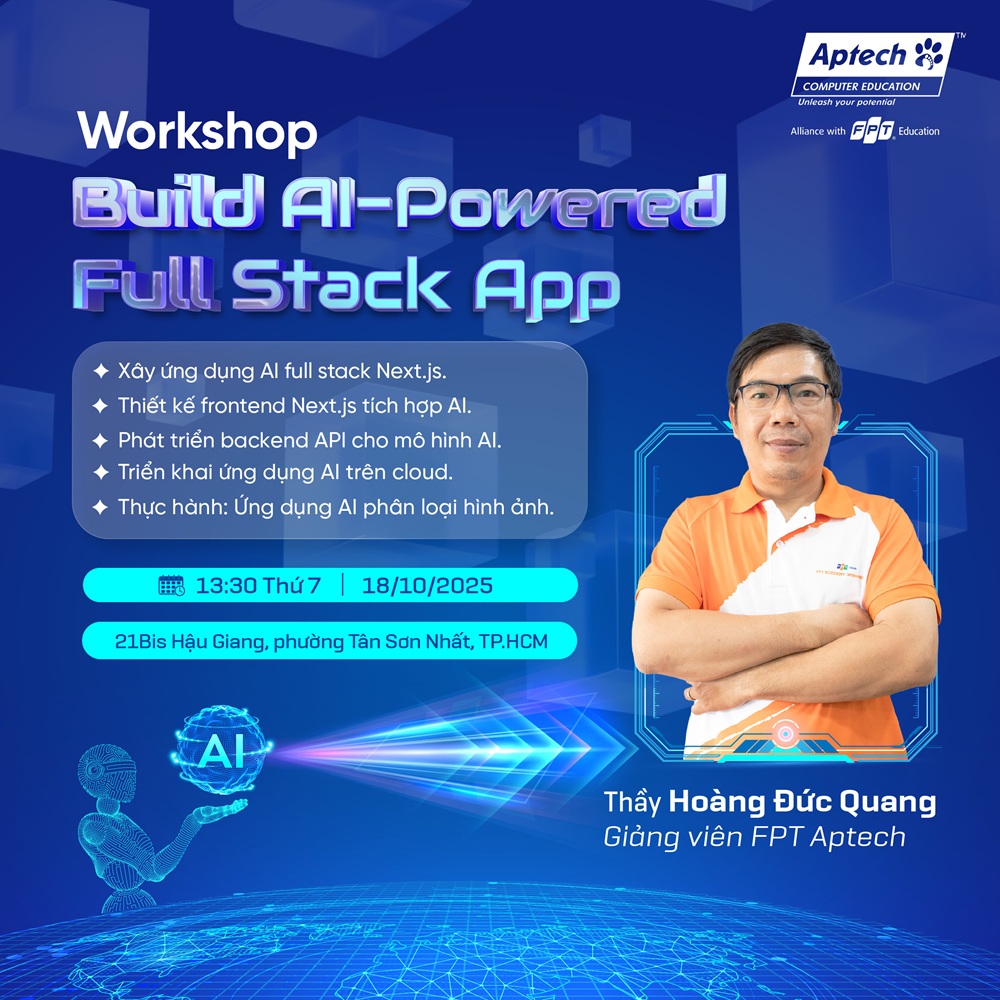 Aptech™
COMPUTER EDUCATION
Unleash your potential
Alliance with FPT Education

Workshop
Build AI-Powered Full Stack App

✦ Xây ứng dụng AI full stack Next.js.
✦ Thiết kế frontend Next.js tích hợp AI.
✦ Phát triển backend API cho mô hình AI.
✦ Triển khai ứng dụng AI trên cloud.
✦ Thực hành: Ứng dụng AI phân loại hình ảnh.

13:30 Thứ 7 | 18/10/2025

21Bis Hậu Giang, phường Tân Sơn Nhất, TP.HCM

AI

Thầy Hoàng Đức Quang
Giảng viên FPT Aptech